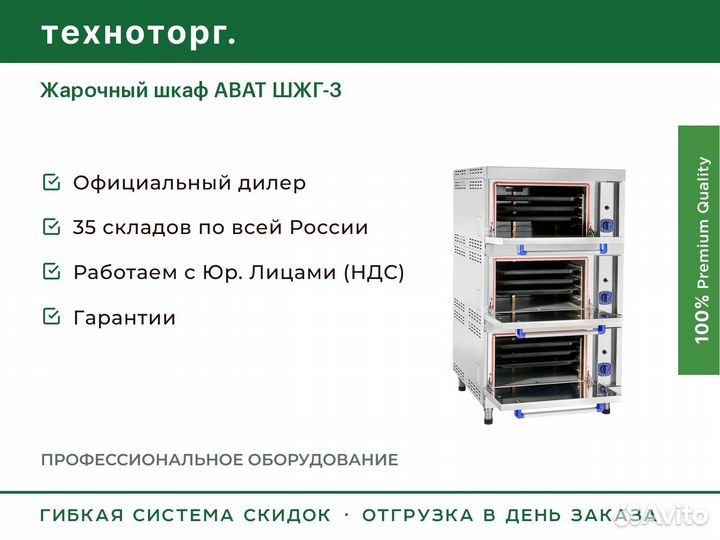 техноторг.

Жарочный шкаф АВАТ ШЖГ-3

Официальный дилер

35 складов по всей России

Работаем с Юр. Лицами (НДС)

Гарантии

100% Premium Quality

ПРОФЕССИОНАЛЬНОЕ ОБОРУДОВАНИЕ

ГИБКАЯ СИСТЕМА СКИДОК · ОТГРУЗКА В ДЕНЬ ЗАКАЗА

Avito